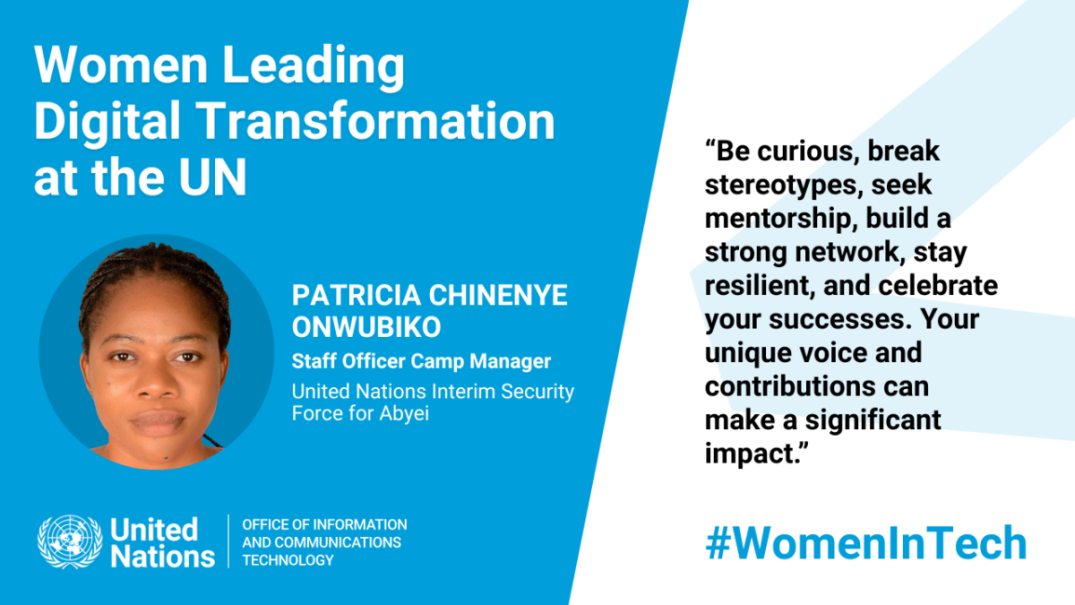 Women Leading Digital Transformation at the UN

PATRICIA CHINENYE ONWUBIKO

Staff Officer Camp Manager

United Nations Interim Security Force for Abyei

United Nations

OFFICE OF INFORMATION AND COMMUNICATIONS TECHNOLOGY

“Be curious, break stereotypes, seek mentorship, build a strong network, stay resilient, and celebrate your successes. Your unique voice and contributions can make a significant impact.”

#WomenInTech